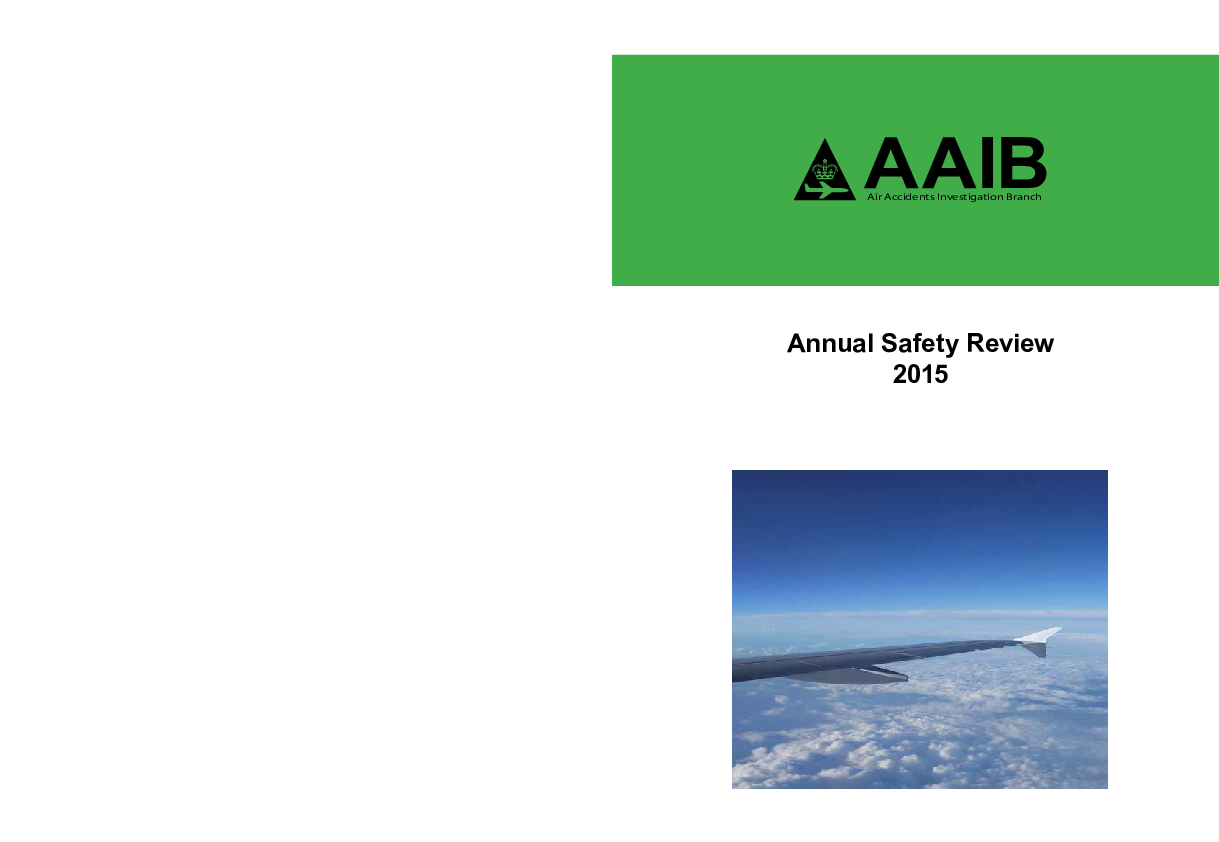 AAIB
Air Accidents Investigation Branch

Annual Safety Review
2015